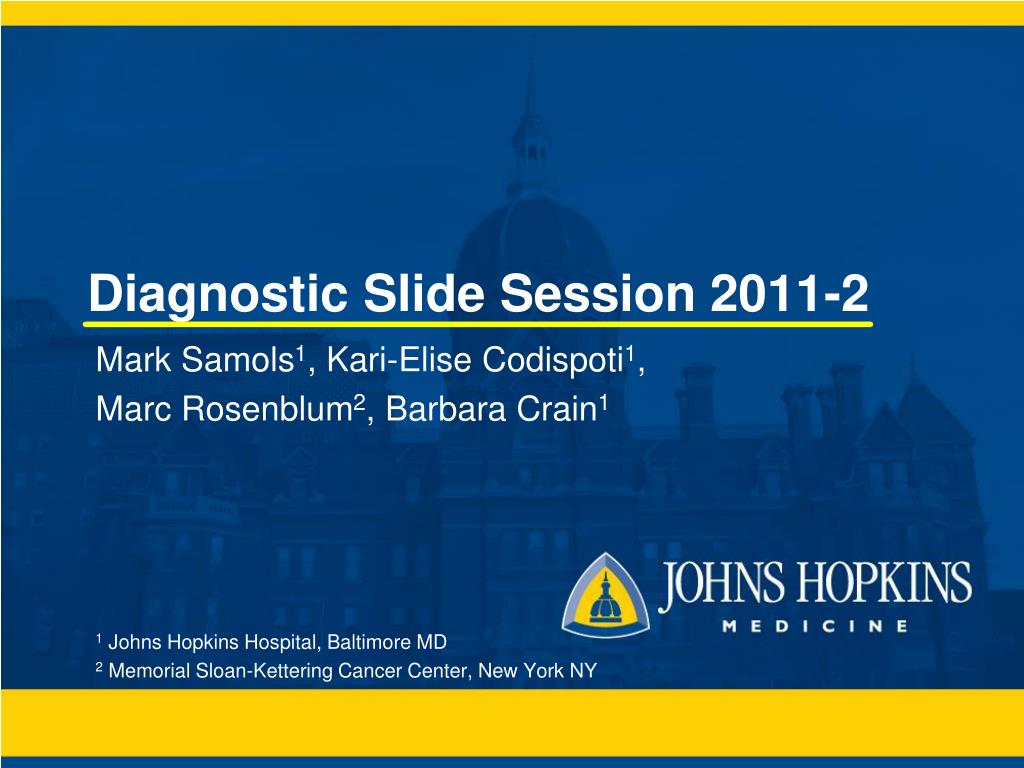 Diagnostic Slide Session 2011-2

Mark Samols$^1$, Kari-Elise Codispoti$^1$, Marc Rosenblum$^2$, Barbara Crain$^1$

JOHNS HOPKINS
MEDICINE

$^1$ Johns Hopkins Hospital, Baltimore MD
$^2$ Memorial Sloan-Kettering Cancer Center, New York NY